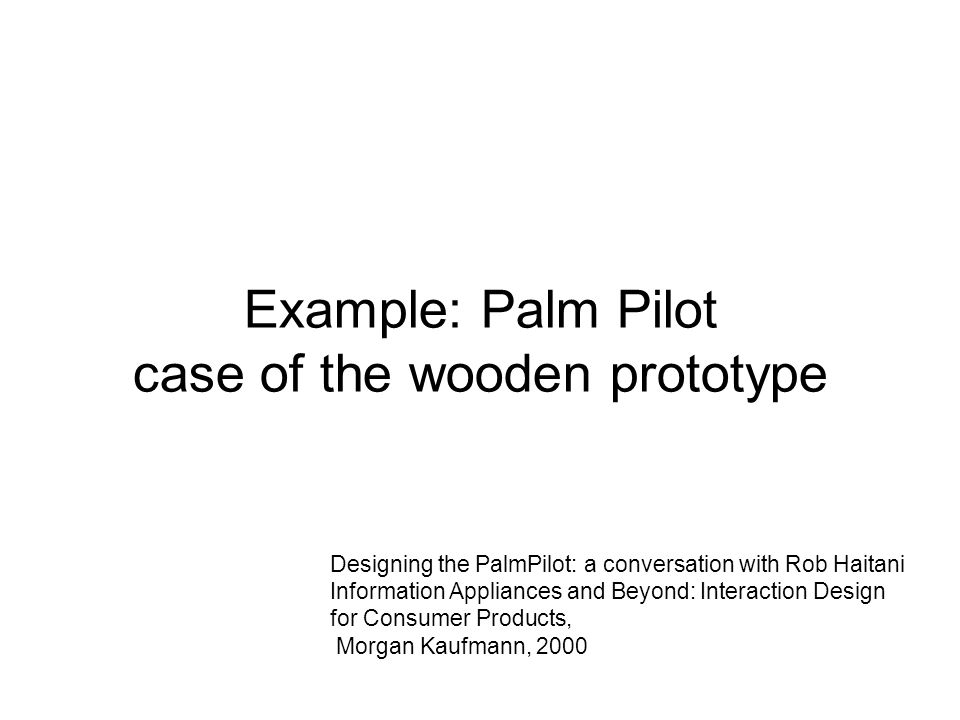 Example: Palm Pilot
case of the wooden prototype

Designing the PalmPilot: a conversation with Rob Haitani
Information Appliances and Beyond: Interaction Design for Consumer Products,
Morgan Kaufmann, 2000